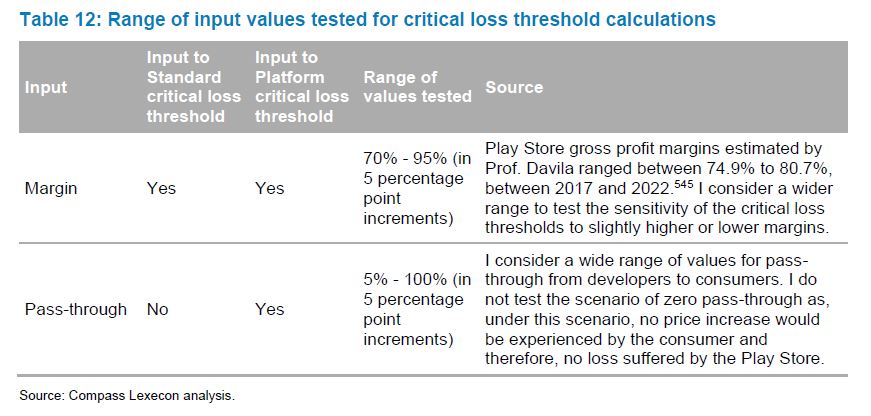 Table 12: Range of input values tested for critical loss threshold calculations

| Input | Input to Standard critical loss threshold | Input to Platform critical loss threshold | Range of values tested | Source |
|---|---|---|---|---|
| Margin | Yes | Yes | 70% - 95% (in 5 percentage point increments) | Play Store gross profit margins estimated by Prof. Davila ranged between 74.9% to 80.7%, between 2017 and 2022.$^{545}$ I consider a wider range to test the sensitivity of the critical loss thresholds to slightly higher or lower margins. |
| Pass-through | No | Yes | 5% - 100% (in 5 percentage point increments) | I consider a wide range of values for pass-through from developers to consumers. I do not test the scenario of zero pass-through as, under this scenario, no price increase would be experienced by the consumer and therefore, no loss suffered by the Play Store. |

Source: Compass Lexecon analysis.